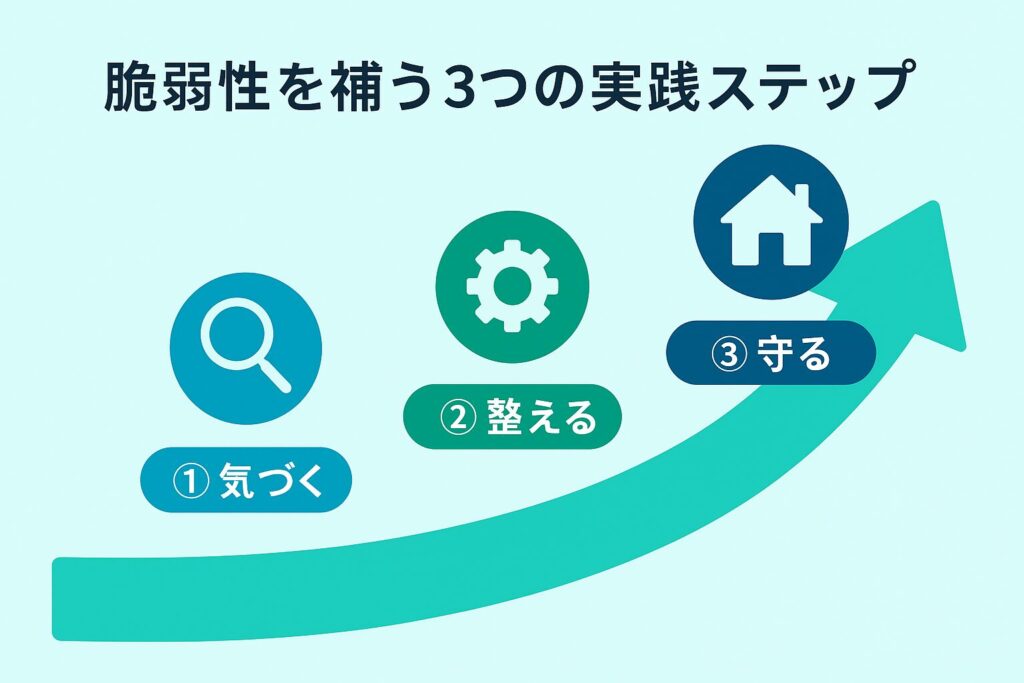 脆弱性を補う3つの実践ステップ

① 気づく

② 整える

③ 守る